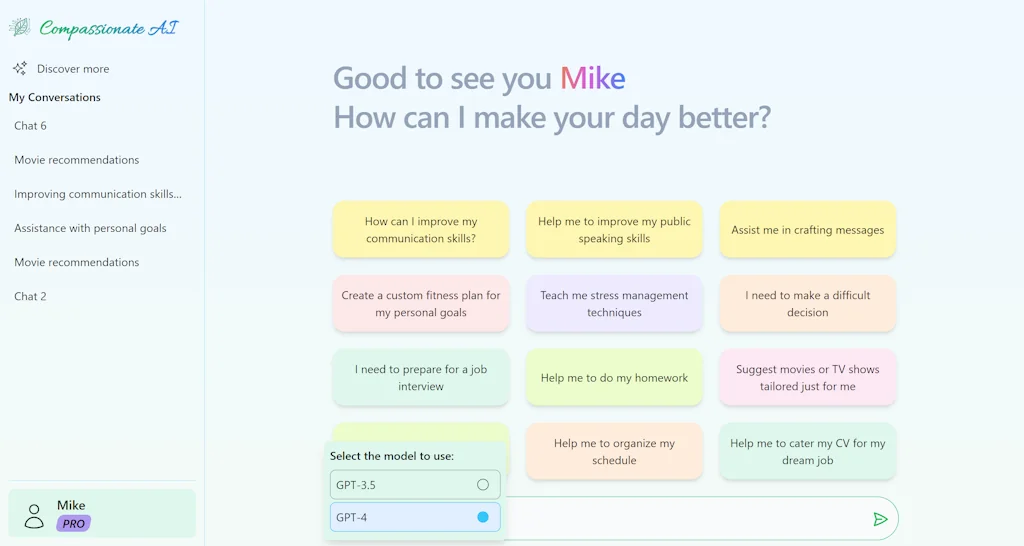 Compassionate AI

Discover more

My Conversations

Chat 6

Movie recommendations

Improving communication skills...

Assistance with personal goals

Movie recommendations

Chat 2

Mike
PRO

Good to see you Mike
How can I make your day better?

How can I improve my communication skills?

Help me to improve my public speaking skills

Assist me in crafting messages

Create a custom fitness plan for my personal goals

Teach me stress management techniques

I need to make a difficult decision

I need to prepare for a job interview

Help me to do my homework

Suggest movies or TV shows tailored just for me

Help me to organize my schedule

Help me to cater my CV for my dream job

Select the model to use:

GPT-3.5

GPT-4